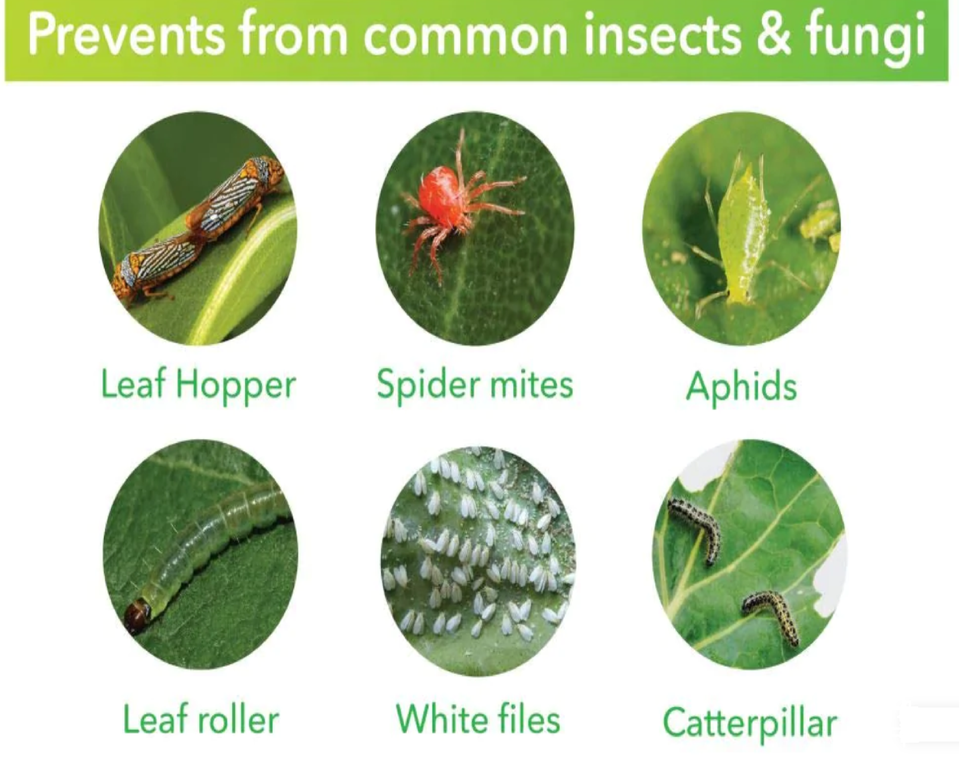 Prevents from common insects & fungi

Leaf Hopper

Spider mites

Aphids

Leaf roller

White files

Catterpillar